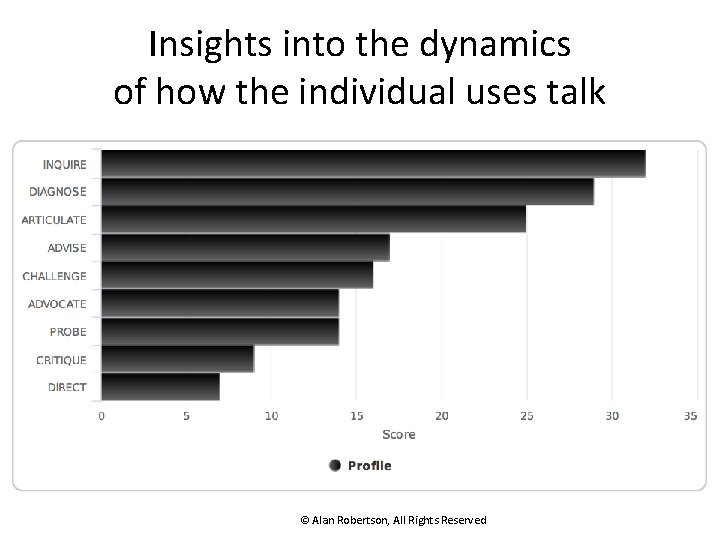 Insights into the dynamics of how the individual uses talk

INQUIRE
DIAGNOSE
ARTICULATE
ADVISE
CHALLENGE
ADVOCATE
PROBE
CRITIQUE
DIRECT

0 5 10 15 20 25 30 35
Score

Profile

© Alan Robertson, All Rights Reserved